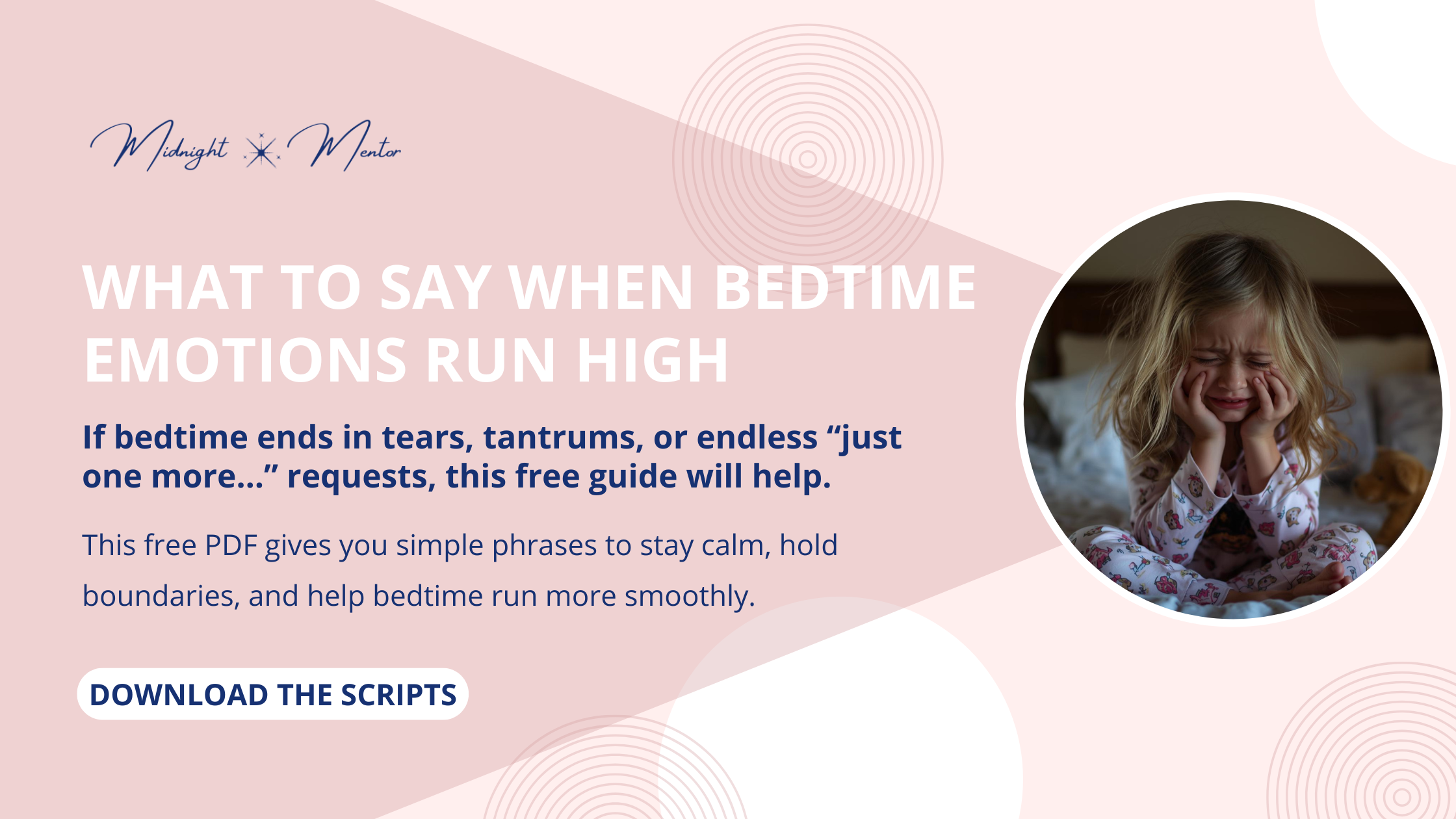 Midnight Mentor

WHAT TO SAY WHEN BEDTIME EMOTIONS RUN HIGH

If bedtime ends in tears, tantrums, or endless “just one more...” requests, this free guide will help.

This free PDF gives you simple phrases to stay calm, hold boundaries, and help bedtime run more smoothly.

DOWNLOAD THE SCRIPTS